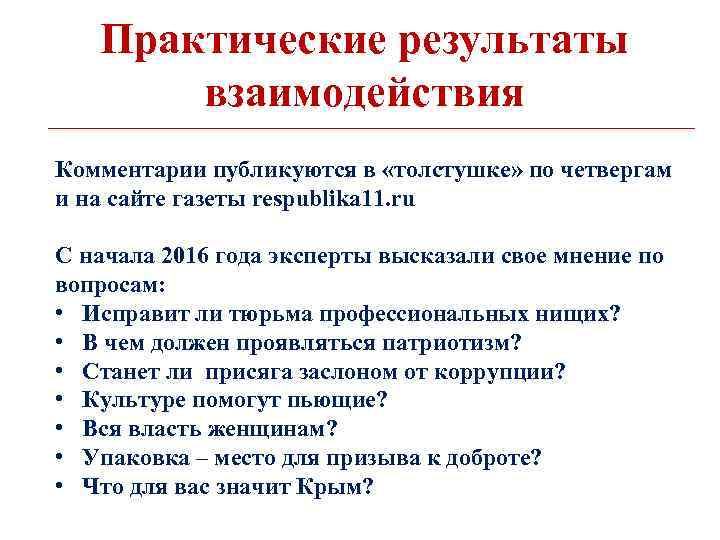 Практические результаты взаимодействия

Комментарии публикуются в «толстушке» по четвергам и на сайте газеты respublika11.ru

С начала 2016 года эксперты высказали свое мнение по вопросам:
• Исправит ли тюрьма профессиональных нищих?
• В чем должен проявляться патриотизм?
• Станет ли присяга заслоном от коррупции?
• Культуре помогут пьющие?
• Вся власть женщинам?
• Упаковка – место для призыва к доброте?
• Что для вас значит Крым?